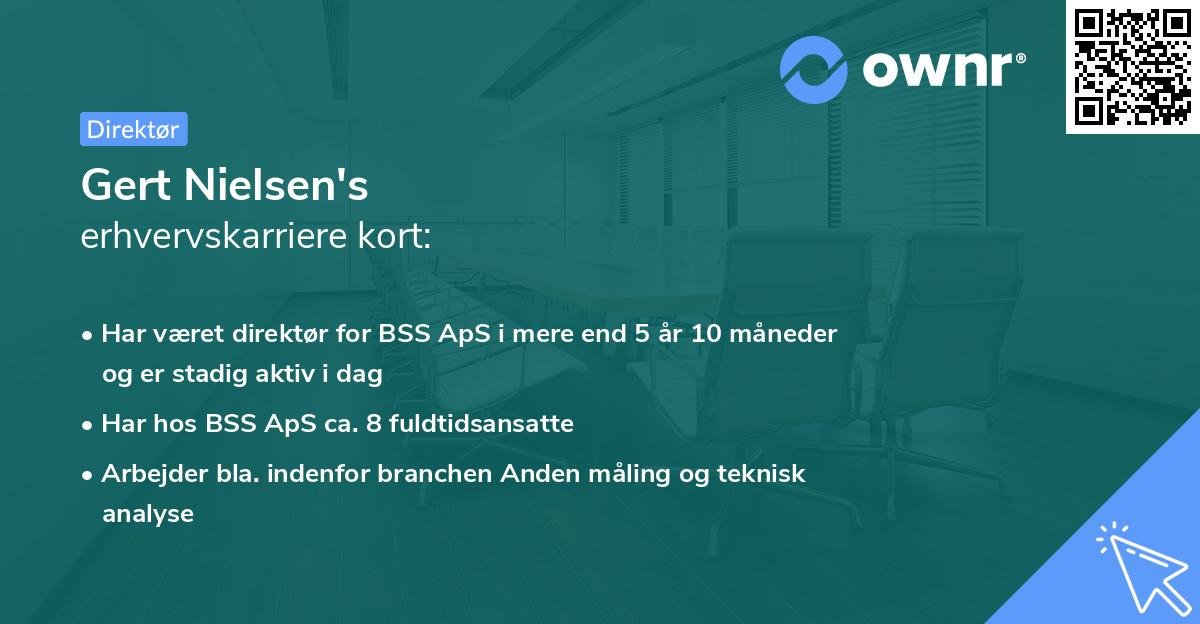 ownr®

Direktør

Gert Nielsen's
erhvervskarriere kort:

• Har været direktør for BSS ApS i mere end 5 år 10 måneder og er stadig aktiv i dag
• Har hos BSS ApS ca. 8 fuldtidsansatte
• Arbejder bla. indenfor branchen Anden måling og teknisk analyse